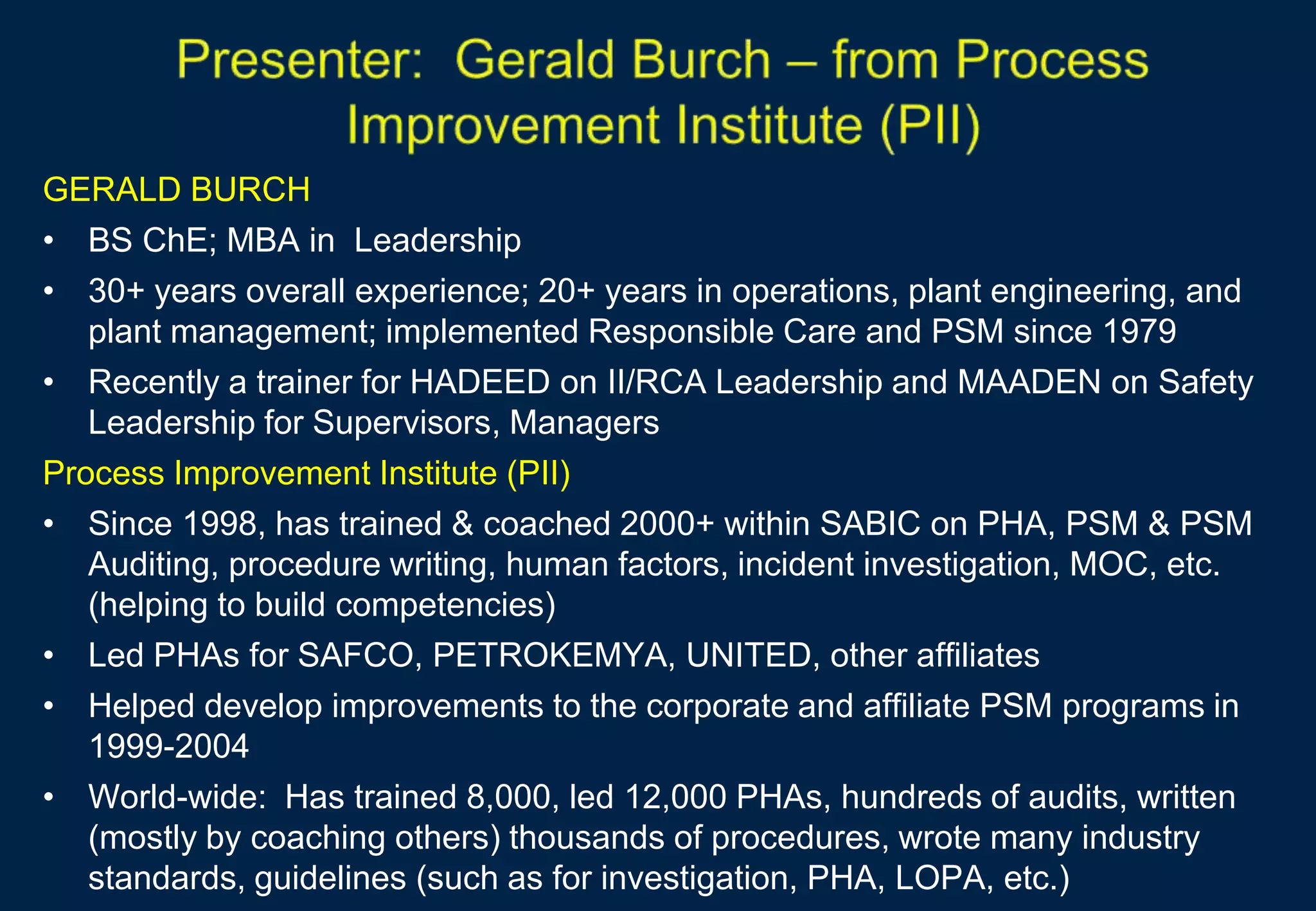 Presenter: Gerald Burch – from Process Improvement Institute (PII)

GERALD BURCH

• BS ChE; MBA in Leadership
• 30+ years overall experience; 20+ years in operations, plant engineering, and plant management; implemented Responsible Care and PSM since 1979
• Recently a trainer for HADEED on II/RCA Leadership and MAADEN on Safety Leadership for Supervisors, Managers

Process Improvement Institute (PII)

• Since 1998, has trained & coached 2000+ within SABIC on PHA, PSM & PSM Auditing, procedure writing, human factors, incident investigation, MOC, etc. (helping to build competencies)
• Led PHAs for SAFCO, PETROKEMYA, UNITED, other affiliates
• Helped develop improvements to the corporate and affiliate PSM programs in 1999-2004
• World-wide: Has trained 8,000, led 12,000 PHAs, hundreds of audits, written (mostly by coaching others) thousands of procedures, wrote many industry standards, guidelines (such as for investigation, PHA, LOPA, etc.)